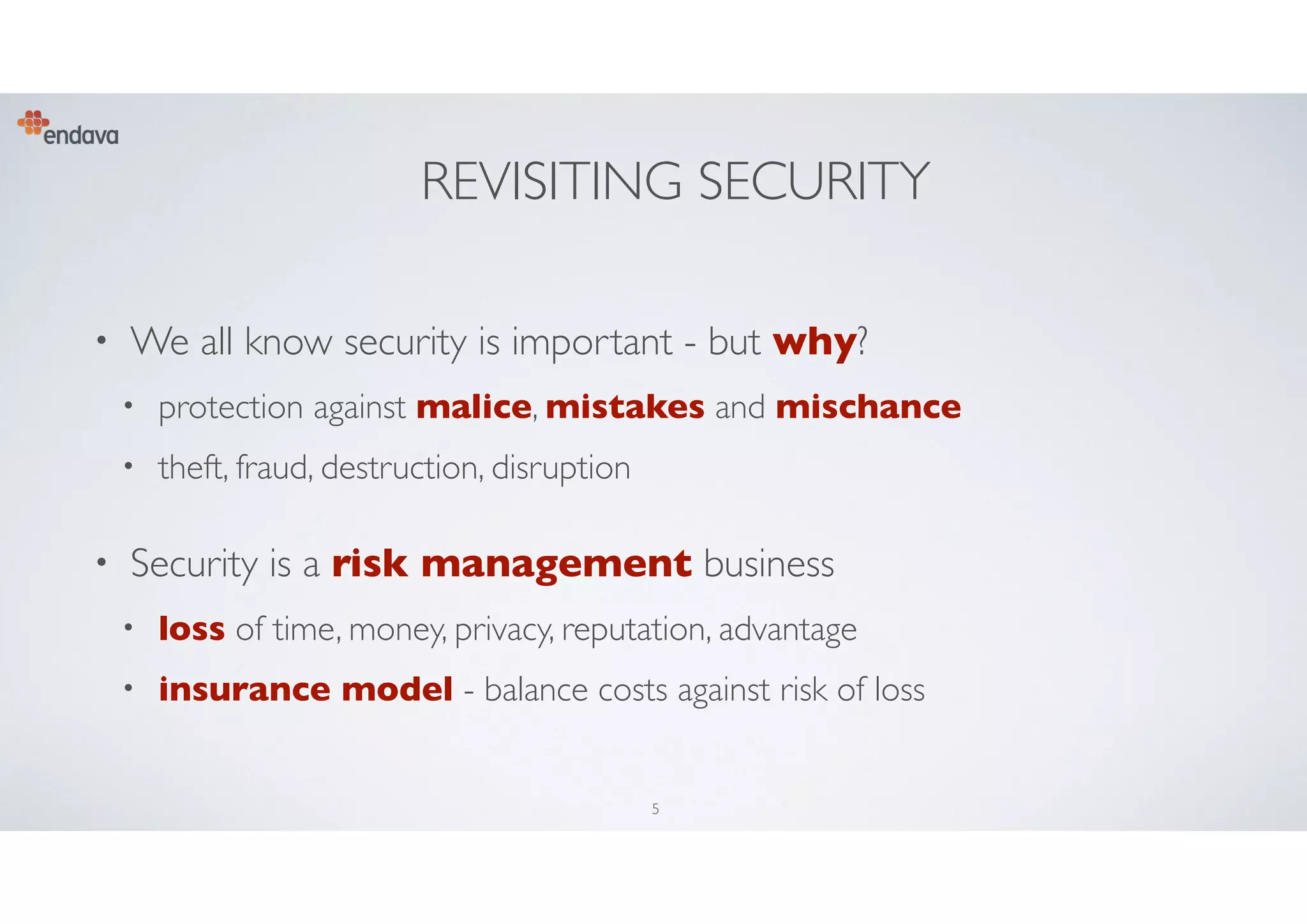 endava

REVISITING SECURITY

• We all know security is important - but why?

• protection against malice, mistakes and mischance

• theft, fraud, destruction, disruption

• Security is a risk management business

• loss of time, money, privacy, reputation, advantage

• insurance model - balance costs against risk of loss

5